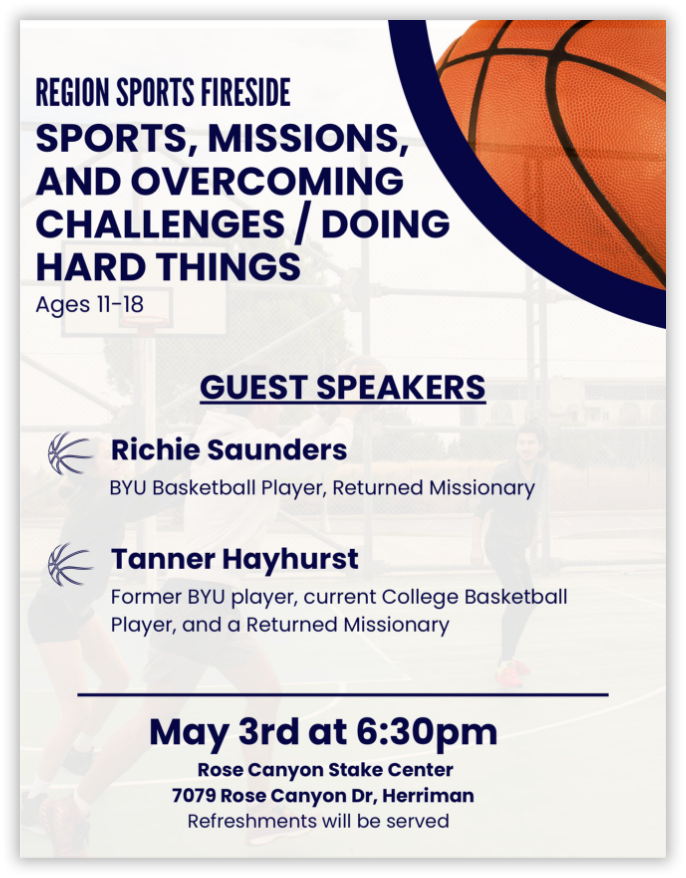 REGION SPORTS FIRESIDE

SPORTS, MISSIONS, AND OVERCOMING CHALLENGES / DOING HARD THINGS

Ages 11-18

GUEST SPEAKERS

Richie Saunders

BYU Basketball Player, Returned Missionary

Tanner Hayhurst

Former BYU player, current College Basketball Player, and a Returned Missionary

May 3rd at 6:30pm

Rose Canyon Stake Center

7079 Rose Canyon Dr, Herriman

Refreshments will be served